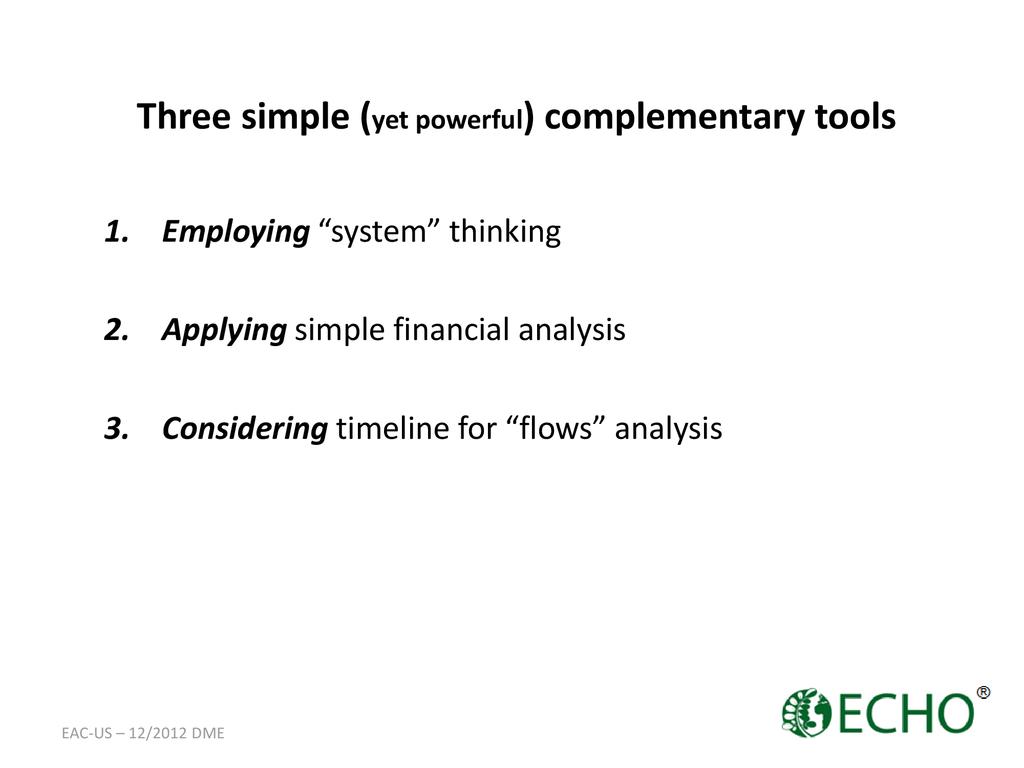 Three simple (yet powerful) complementary tools

1. Employing “system” thinking

2. Applying simple financial analysis

3. Considering timeline for “flows” analysis

EAC-US – 12/2012 DME

ECHO®